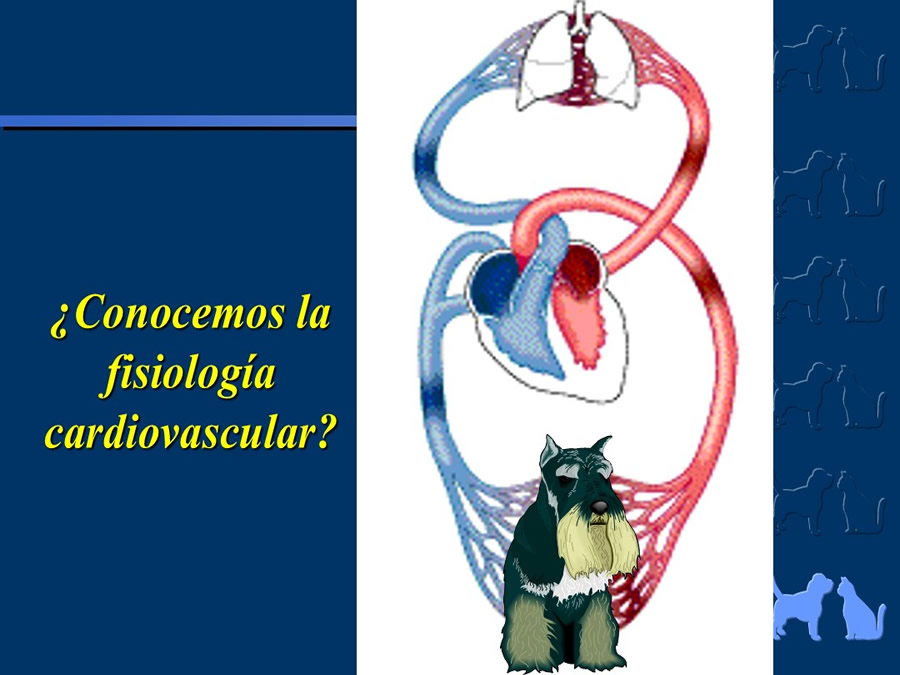 ¿Conocemos la fisiología cardiovascular?